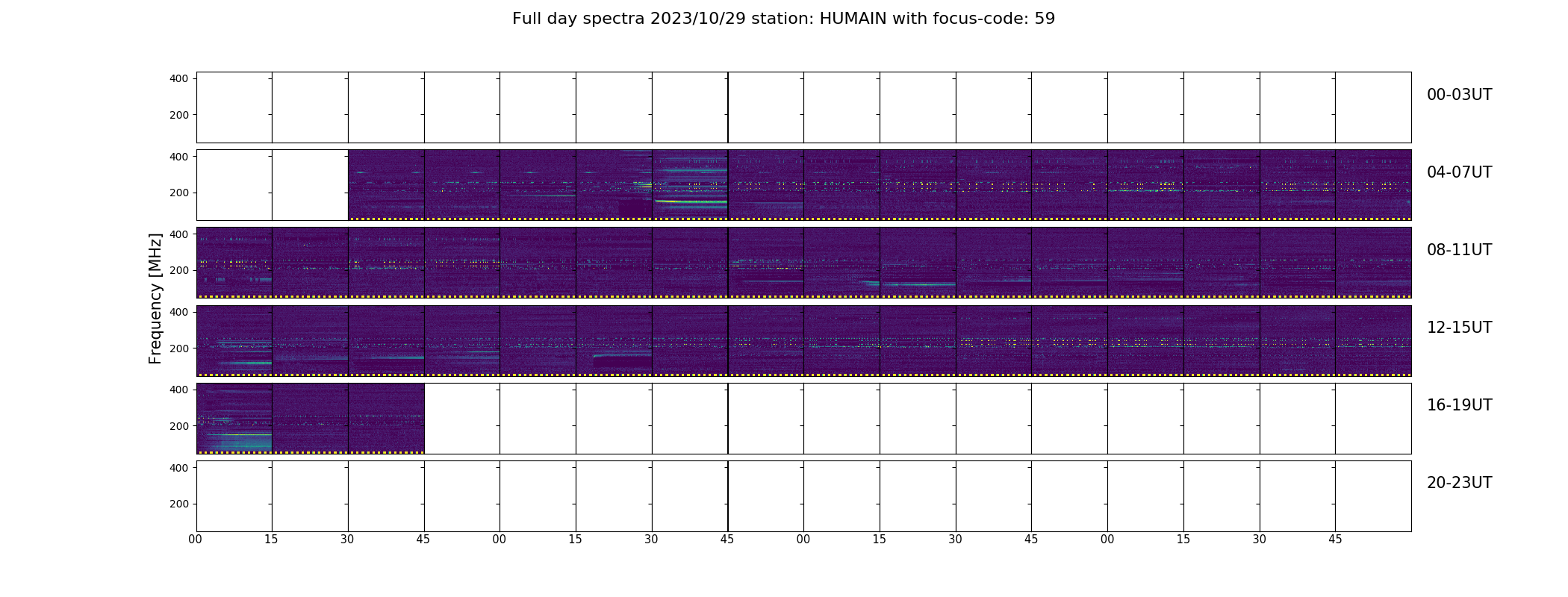 Full day spectra 2023/10/29 station: HUMAIN with focus-code: 59

Frequency [MHz]

400
200
00-03UT

400
200
04-07UT

400
200
08-11UT

400
200
12-15UT

400
200
16-19UT

400
200
20-23UT

00 15 30 45 00 15 30 45 00 15 30 45 00 15 30 45